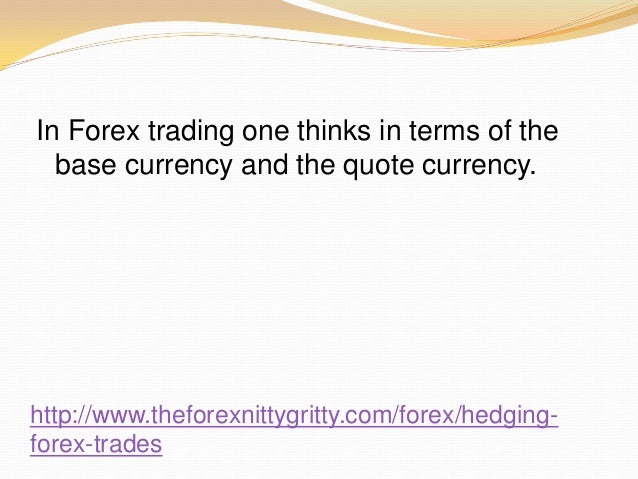 In Forex trading one thinks in terms of the base currency and the quote currency.

http://www.theforexnittygritty.com/forex/hedging-forex-trades